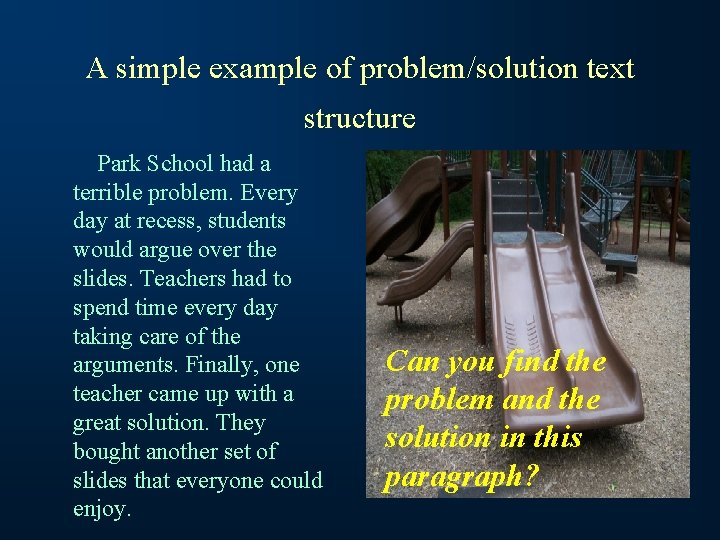 A simple example of problem/solution text structure

Park School had a terrible problem. Every day at recess, students would argue over the slides. Teachers had to spend time every day taking care of the arguments. Finally, one teacher came up with a great solution. They bought another set of slides that everyone could enjoy.

Can you find the problem and the solution in this paragraph?